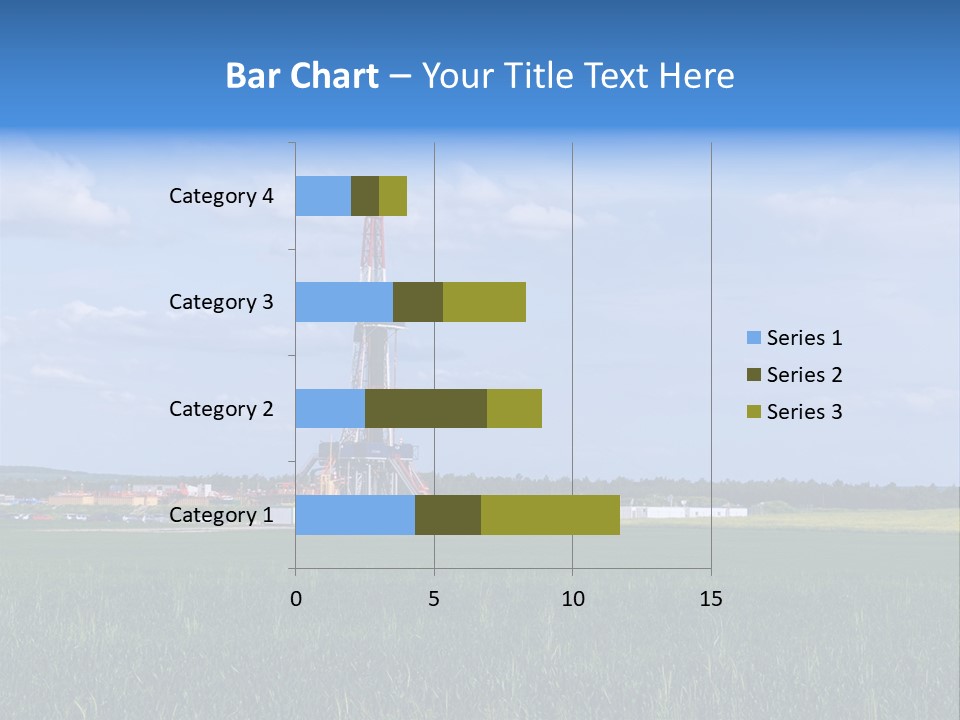 Bar Chart – Your Title Text Here

Category 4
Category 3
Category 2
Category 1

0
5
10
15

Series 1
Series 2
Series 3